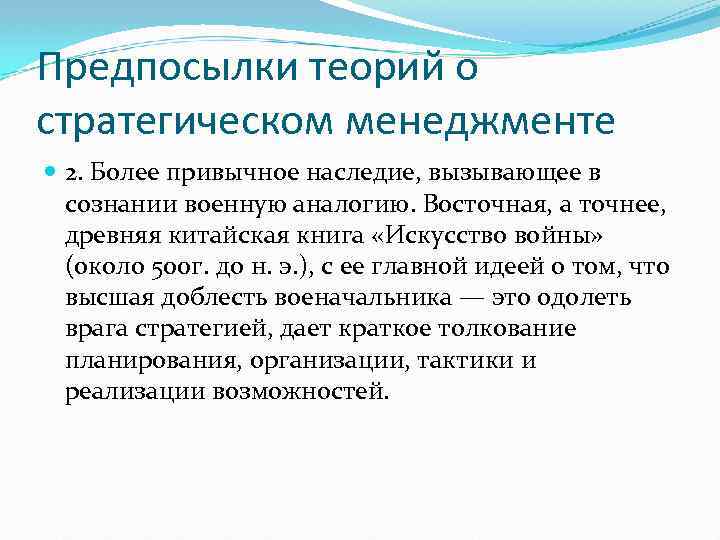 Предпосылки теорий о стратегическом менеджменте

2. Более привычное наследие, вызывающее в сознании военную аналогию. Восточная, а точнее, древняя китайская книга «Искусство войны» (около 500г. до н. э.), с ее главной идеей о том, что высшая доблесть военачальника — это одолеть врага стратегией, дает краткое толкование планирования, организации, тактики и реализации возможностей.